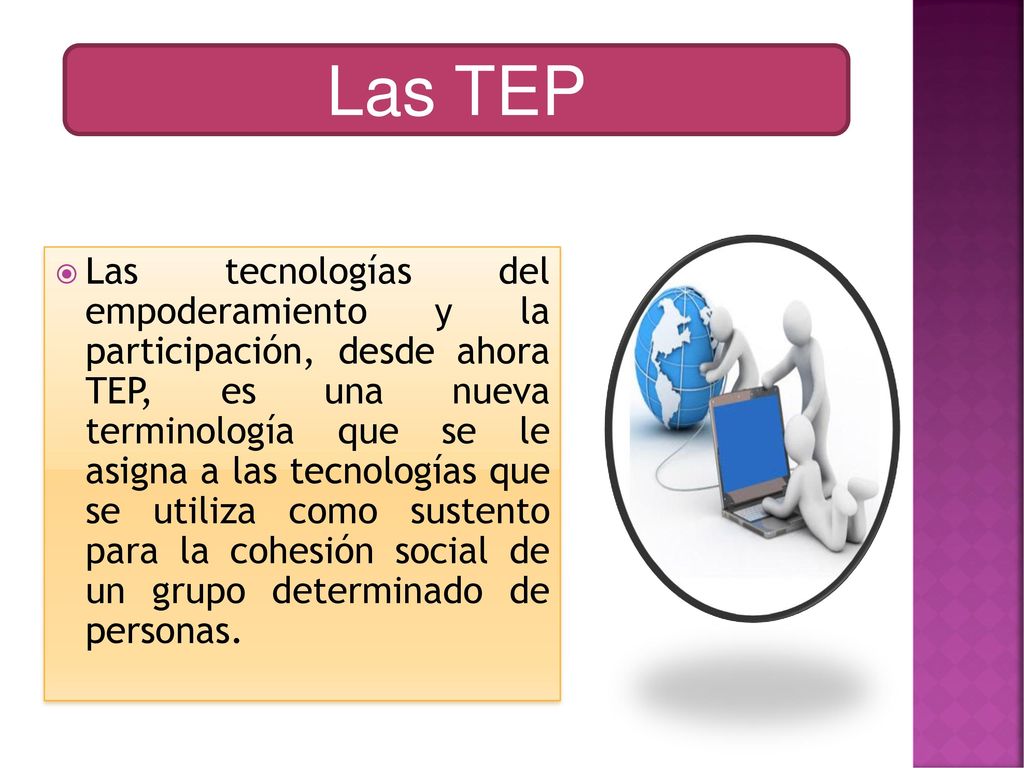 Las TEP

Las tecnologías del empoderamiento y la participación, desde ahora TEP, es una nueva terminología que se le asigna a las tecnologías que se utiliza como sustento para la cohesión social de un grupo determinado de personas.